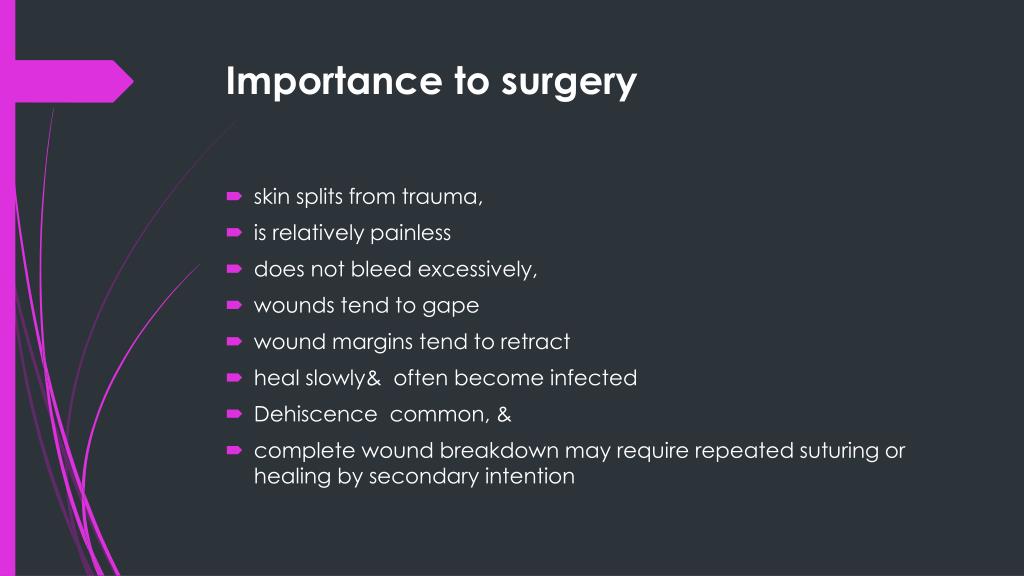 Importance to surgery

skin splits from trauma,
is relatively painless
does not bleed excessively,
wounds tend to gape
wound margins tend to retract
heal slowly&  often become infected
Dehiscence  common, &
complete wound breakdown may require repeated suturing or healing by secondary intention